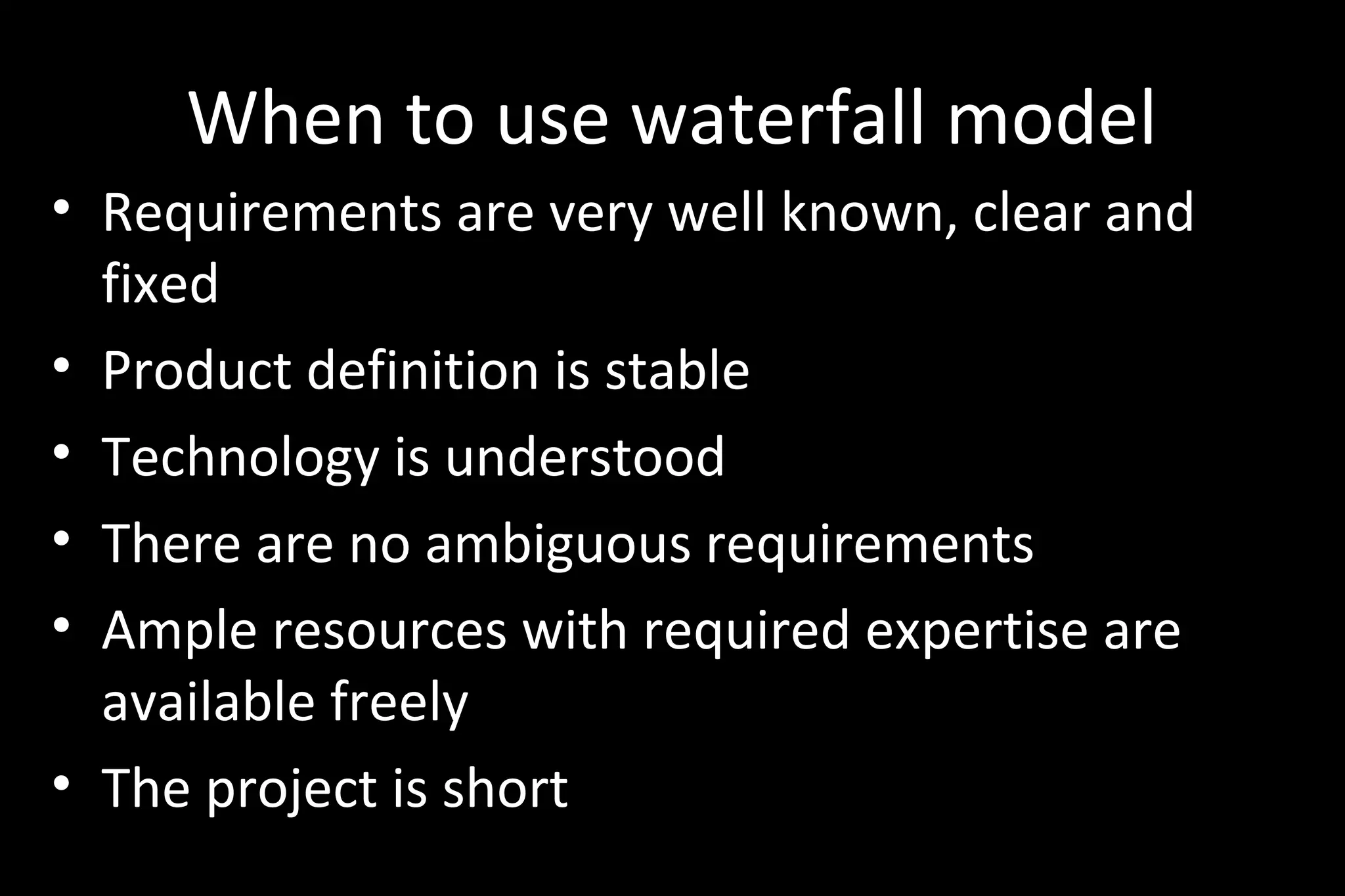 When to use waterfall model

• Requirements are very well known, clear and fixed
• Product definition is stable
• Technology is understood
• There are no ambiguous requirements
• Ample resources with required expertise are available freely
• The project is short